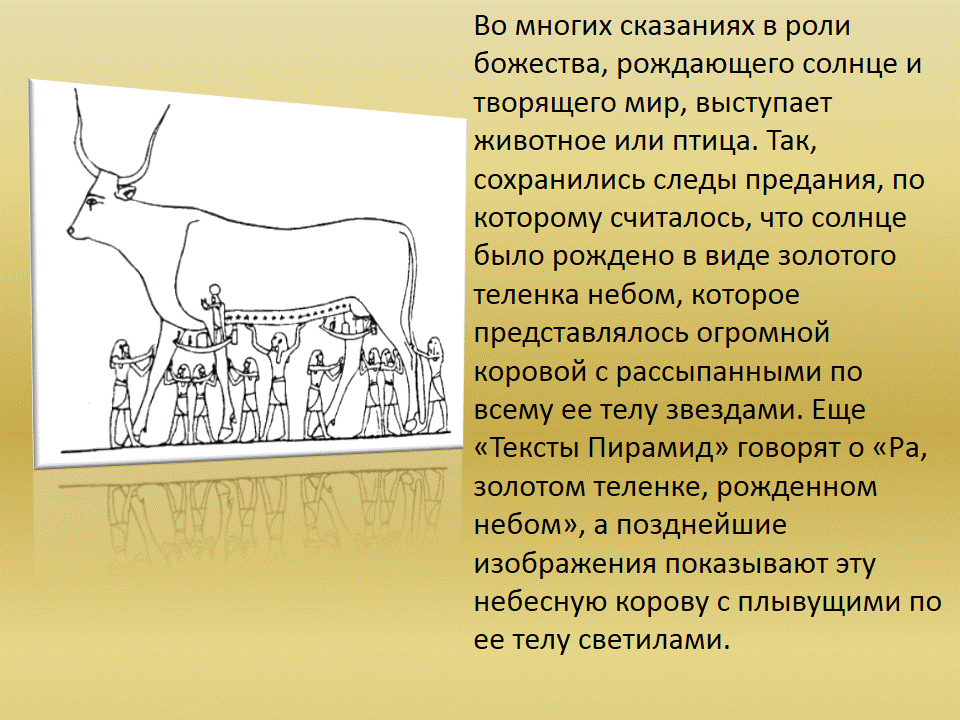 Во многих сказаниях в роли божества, рождающего солнце и творящего мир, выступает животное или птица. Так, сохранились следы предания, по которому считалось, что солнце было рождено в виде золотого теленка небом, которое представлялось огромной коровой с рассыпанными по всему ее телу звездами. Еще «Тексты Пирамид» говорят о «Ра, золотом теленке, рожденном небом», а позднейшие изображения показывают эту небесную корову с плывущими по ее телу светилами.